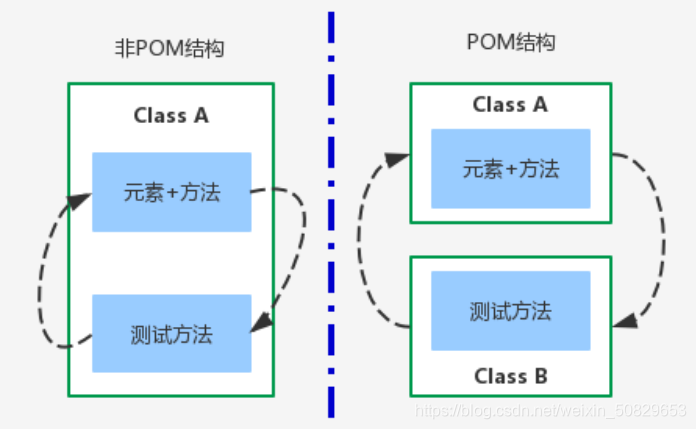 非POM结构

Class A

元素+方法

测试方法

POM结构

Class A

元素+方法

测试方法

Class B

https://blog.csdn.net/weixin_50829653